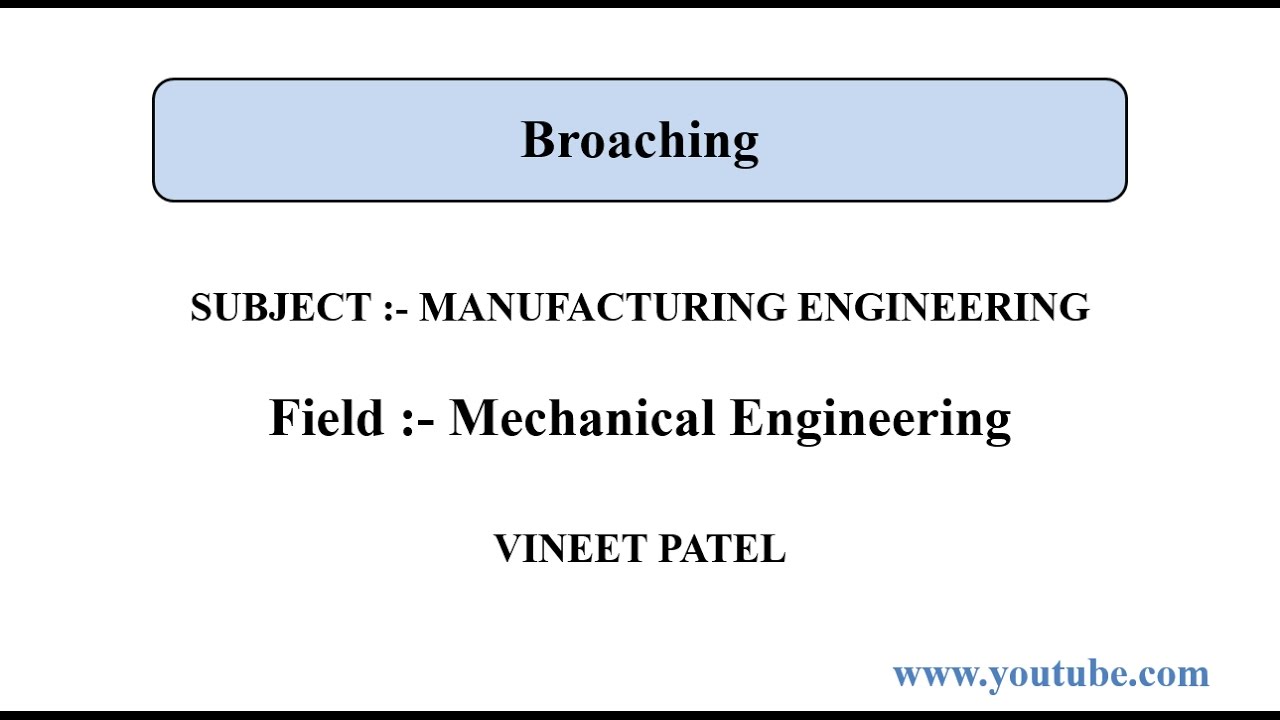 Broaching

SUBJECT :- MANUFACTURING ENGINEERING

Field :- Mechanical Engineering

VINEET PATEL

www.youtube.com